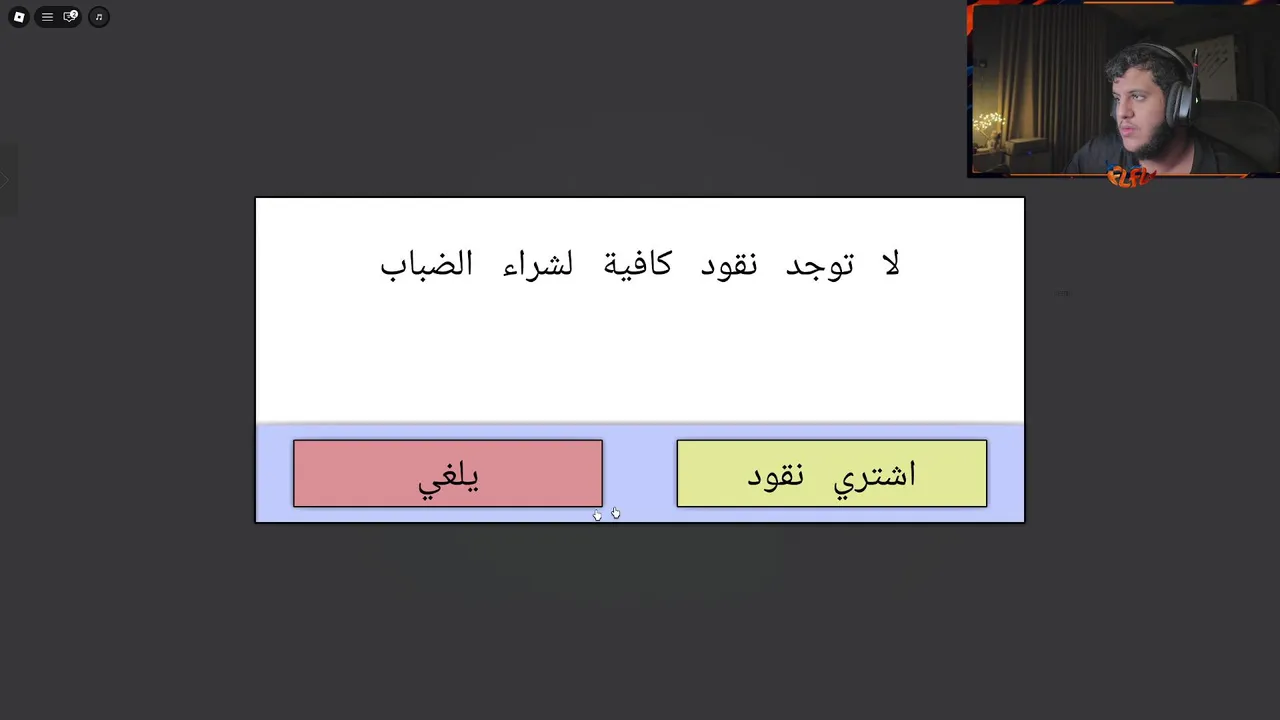 لا توجد نقود كافية لشراء الضباب

اشتري نقود

يلغي